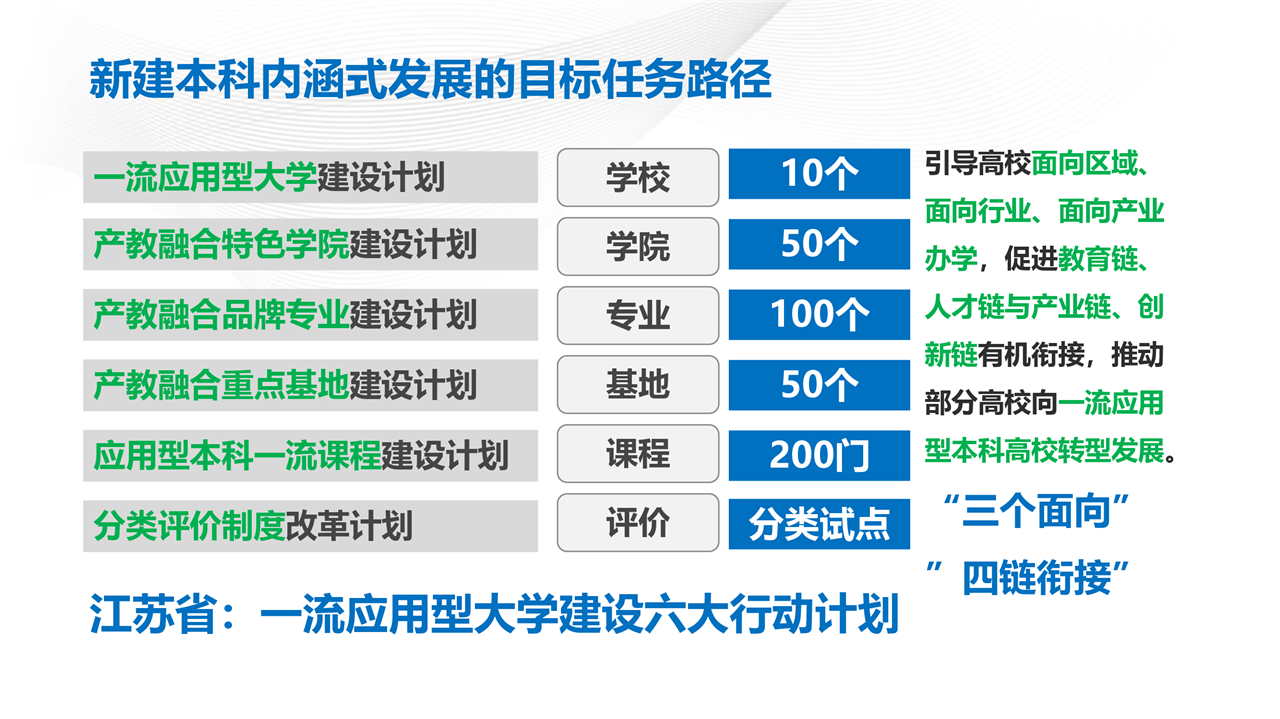 新建本科内涵式发展的目标任务路径

| 一流应用型大学建设计划 | 学校 | 10个 |
|---|---|---|
| 产教融合特色学院建设计划 | 学院 | 50个 |
| 产教融合品牌专业建设计划 | 专业 | 100个 |
| 产教融合重点基地建设计划 | 基地 | 50个 |
| 应用型本科一流课程建设计划 | 课程 | 200门 |
| 分类评价制度改革计划 | 评价 | 分类试点 |

引导高校面向区域、面向行业、面向产业办学，促进教育链、人才链与产业链、创新链有机衔接，推动部分高校向一流应用型本科高校转型发展。

“三个面向”
”四链衔接”

江苏省：一流应用型大学建设六大行动计划